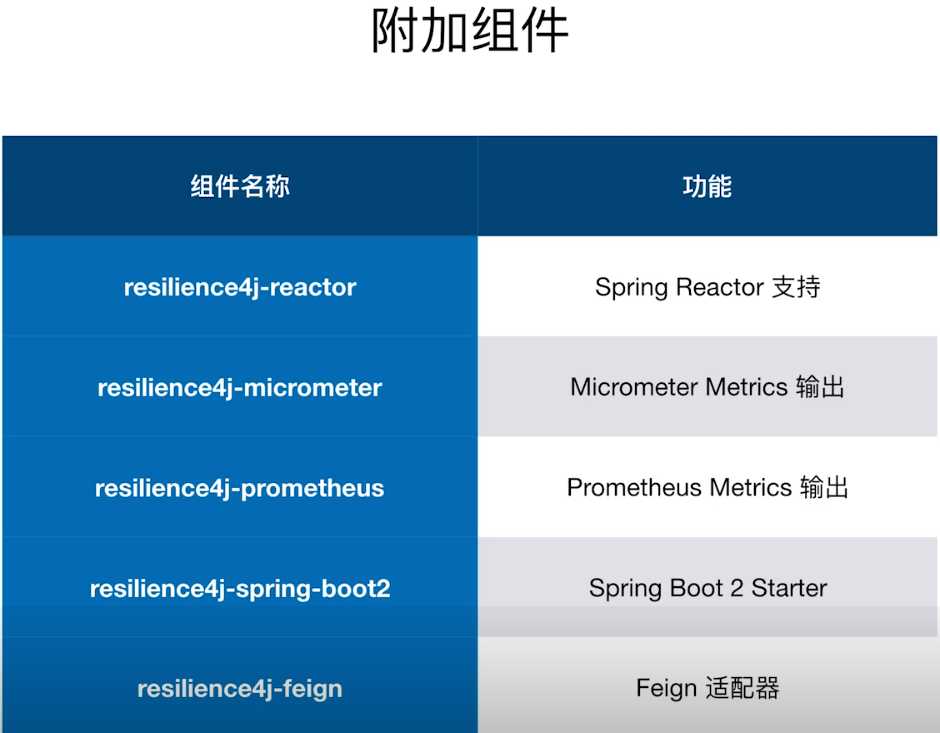 附加组件

| 组件名称 | 功能 |
|---|---|
| resilience4j-reactor | Spring Reactor 支持 |
| resilience4j-micrometer | Micrometer Metrics 输出 |
| resilience4j-prometheus | Prometheus Metrics 输出 |
| resilience4j-spring-boot2 | Spring Boot 2 Starter |
| resilience4j-feign | Feign 适配器 |